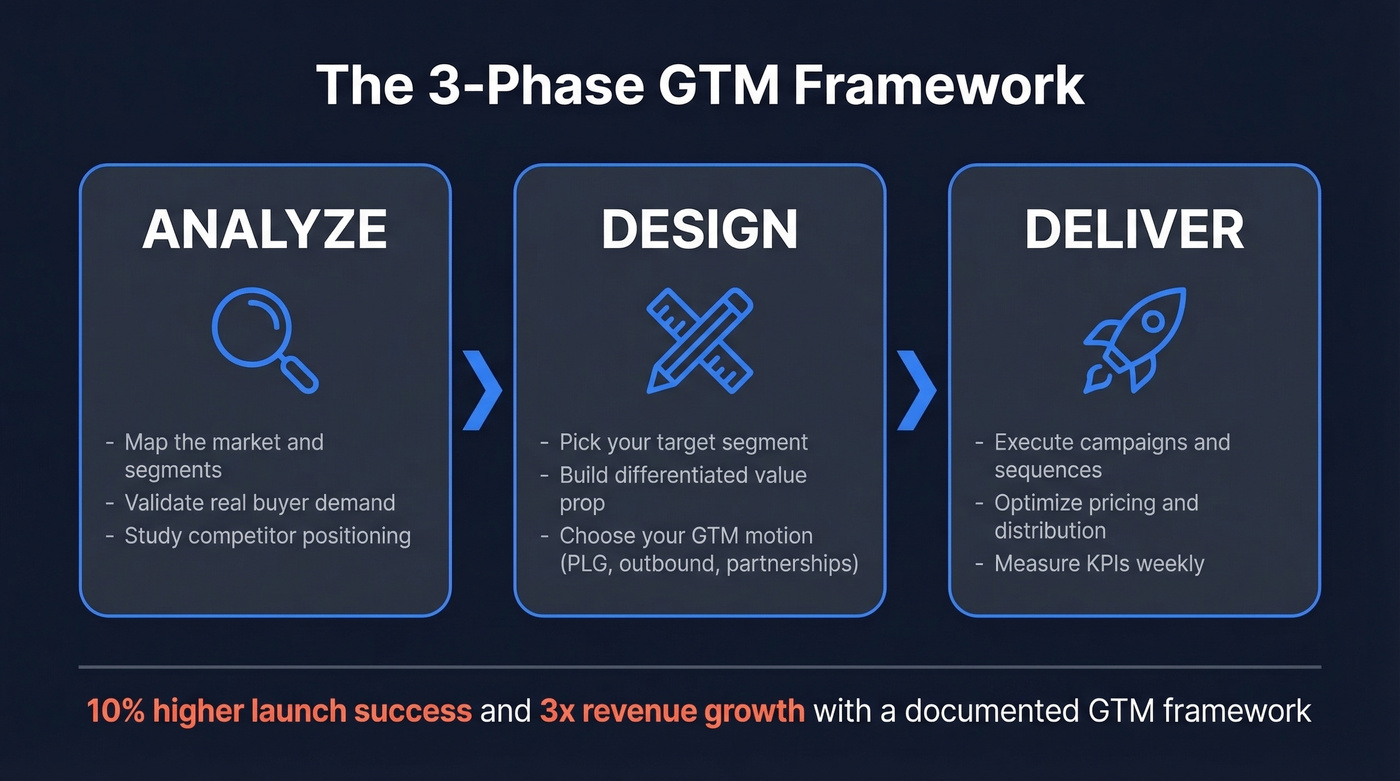 The 3-Phase GTM Framework

ANALYZE

- Map the market and segments
- Validate real buyer demand
- Study competitor positioning

DESIGN

- Pick your target segment
- Build differentiated value prop
- Choose your GTM motion (PLG, outbound, partnerships)

DELIVER

- Execute campaigns and sequences
- Optimize pricing and distribution
- Measure KPIs weekly

10% higher launch success and 3x revenue growth with a documented GTM framework